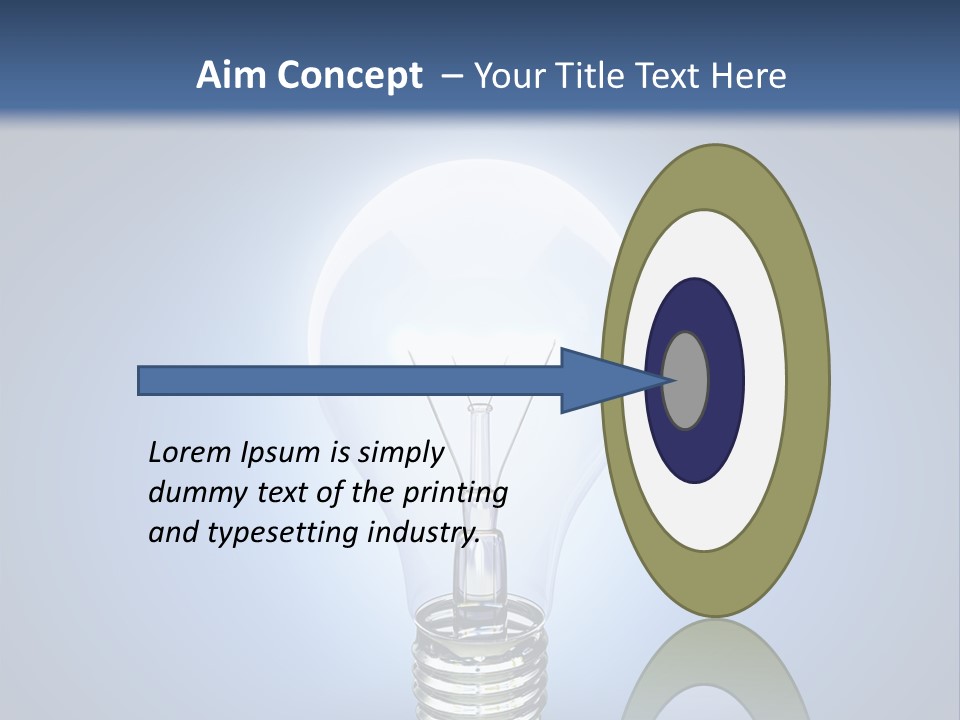 Aim Concept – Your Title Text Here

Lorem Ipsum is simply dummy text of the printing and typesetting industry.